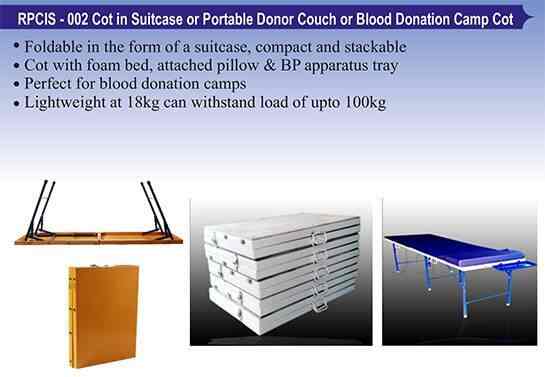 RPCIS - 002 Cot in Suitcase or Portable Donor Couch or Blood Donation Camp Cot

• Foldable in the form of a suitcase, compact and stackable
• Cot with foam bed, attached pillow & BP apparatus tray
• Perfect for blood donation camps
• Lightweight at 18kg can withstand load of upto 100kg